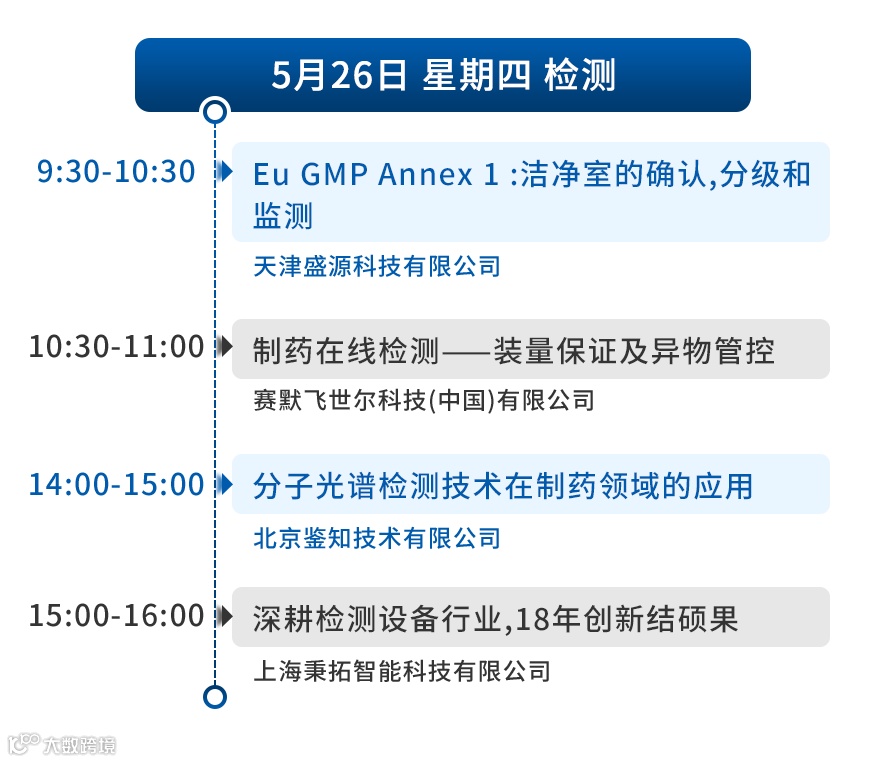 5月26日 星期四 检测

9:30-10:30

Eu GMP Annex 1 :洁净室的确认,分级和监测

天津盛源科技有限公司

10:30-11:00

制药在线检测——装量保证及异物管控

赛默飞世尔科技(中国)有限公司

14:00-15:00

分子光谱检测技术在制药领域的应用

北京鉴知技术有限公司

15:00-16:00

深耕检测设备行业,18年创新结硕果

上海秉拓智能科技有限公司

大数跨境